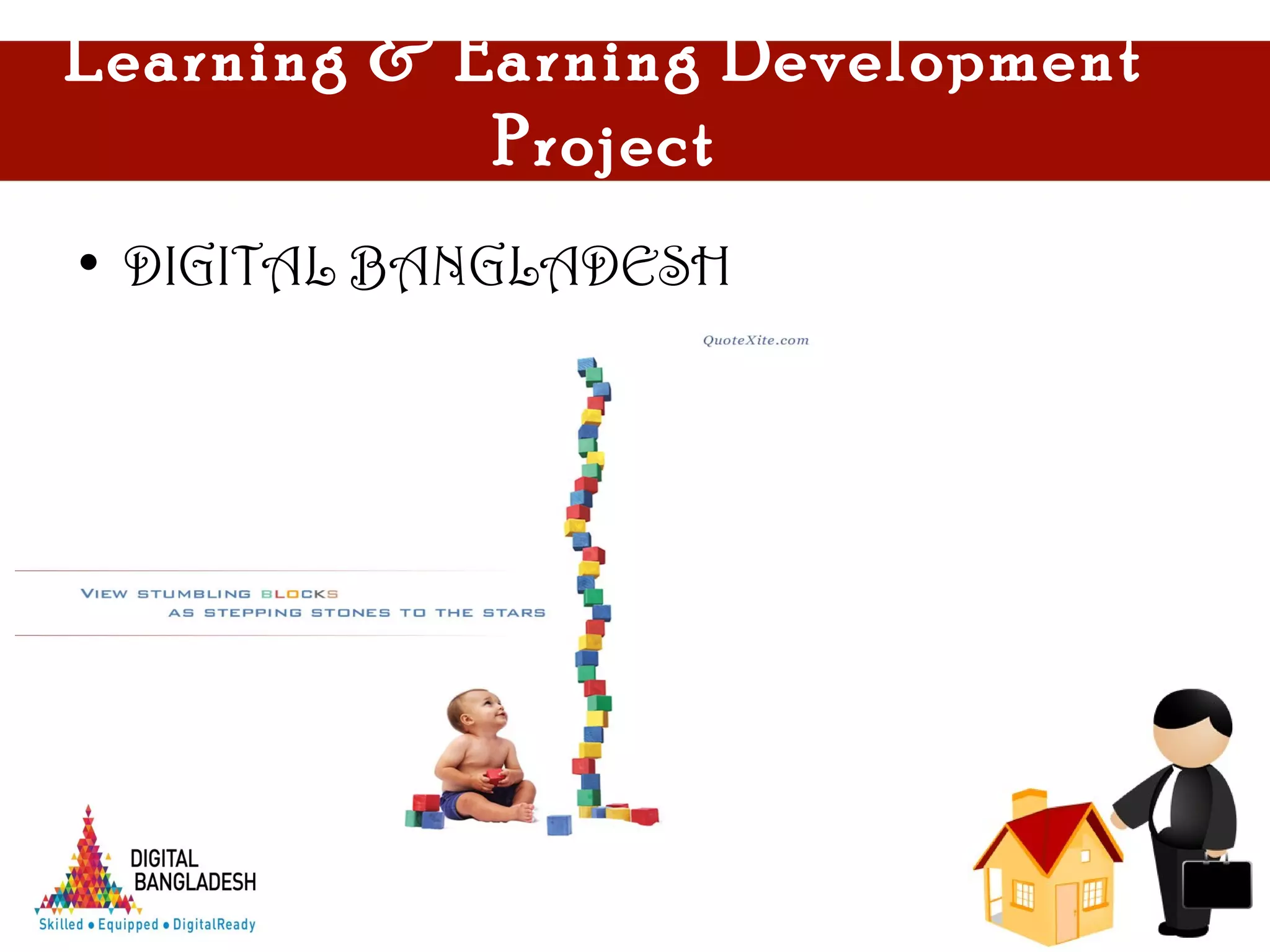 Learning & Earning Development Project

• DIGITAL BANGLADESH

QuoteXite.com

VIEW STUMBLING BLOCKS AS STEPPING STONES TO THE STARS

DIGITAL BANGLADESH
Skilled • Equipped • DigitalReady